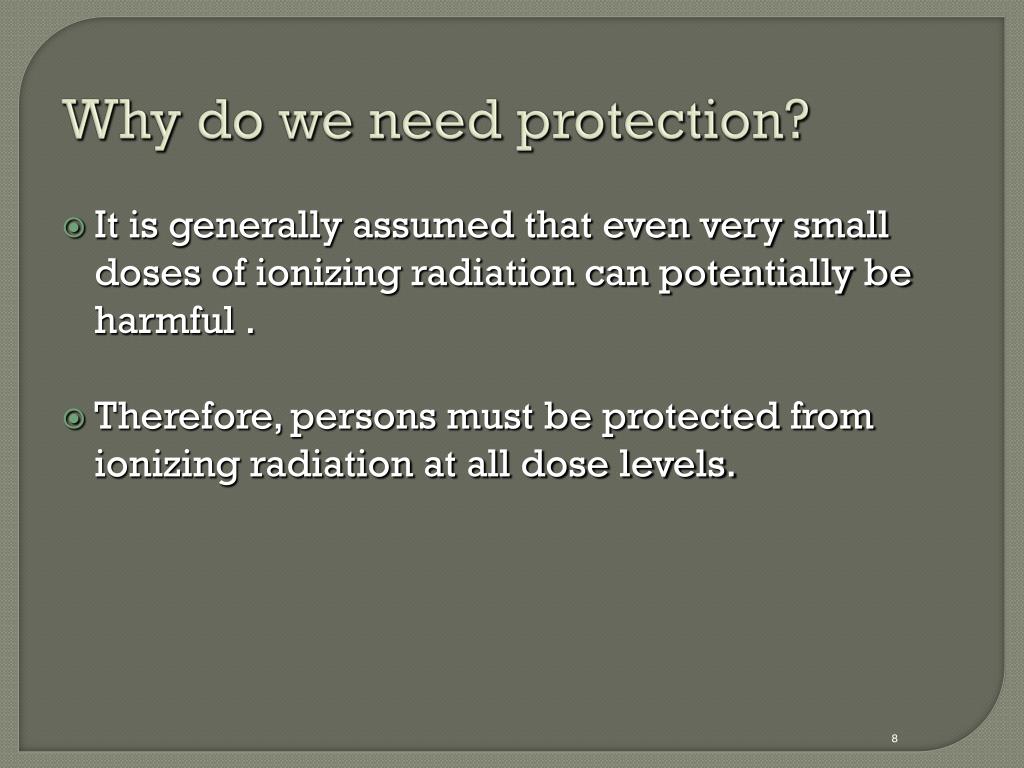 Why do we need protection?

It is generally assumed that even very small doses of ionizing radiation can potentially be harmful .

Therefore, persons must be protected from ionizing radiation at all dose levels.

8